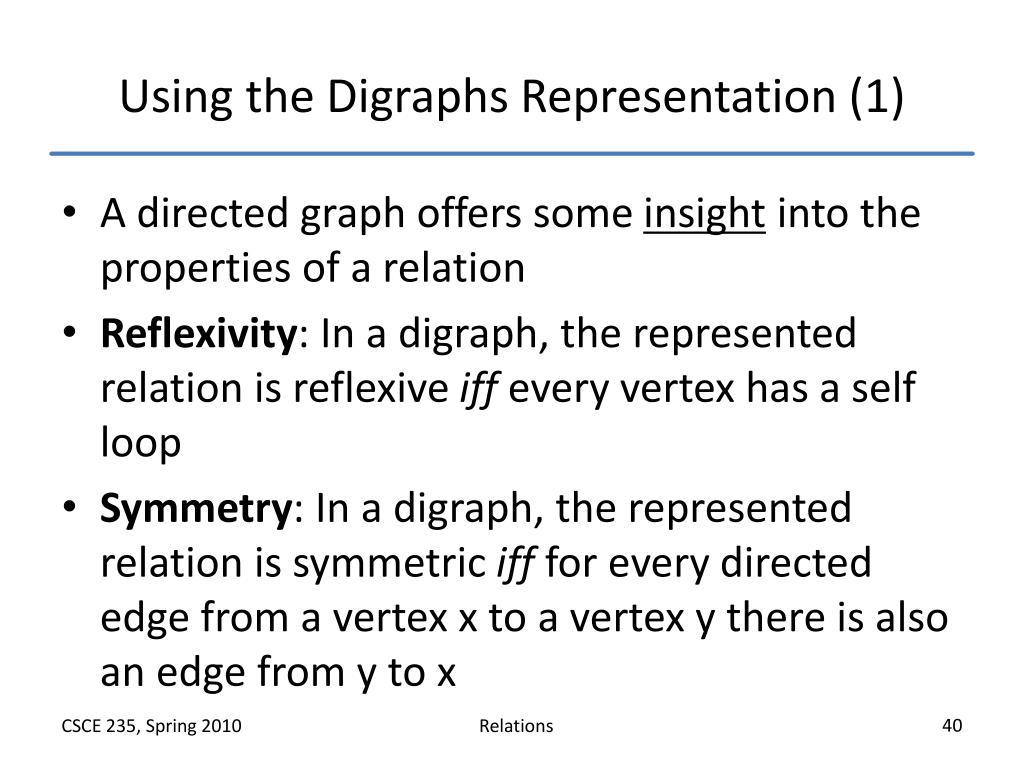 Using the Digraphs Representation (1)

• A directed graph offers some insight into the properties of a relation

• Reflexivity: In a digraph, the represented relation is reflexive iff every vertex has a self loop

• Symmetry: In a digraph, the represented relation is symmetric iff for every directed edge from a vertex x to a vertex y there is also an edge from y to x

CSCE 235, Spring 2010

Relations

40